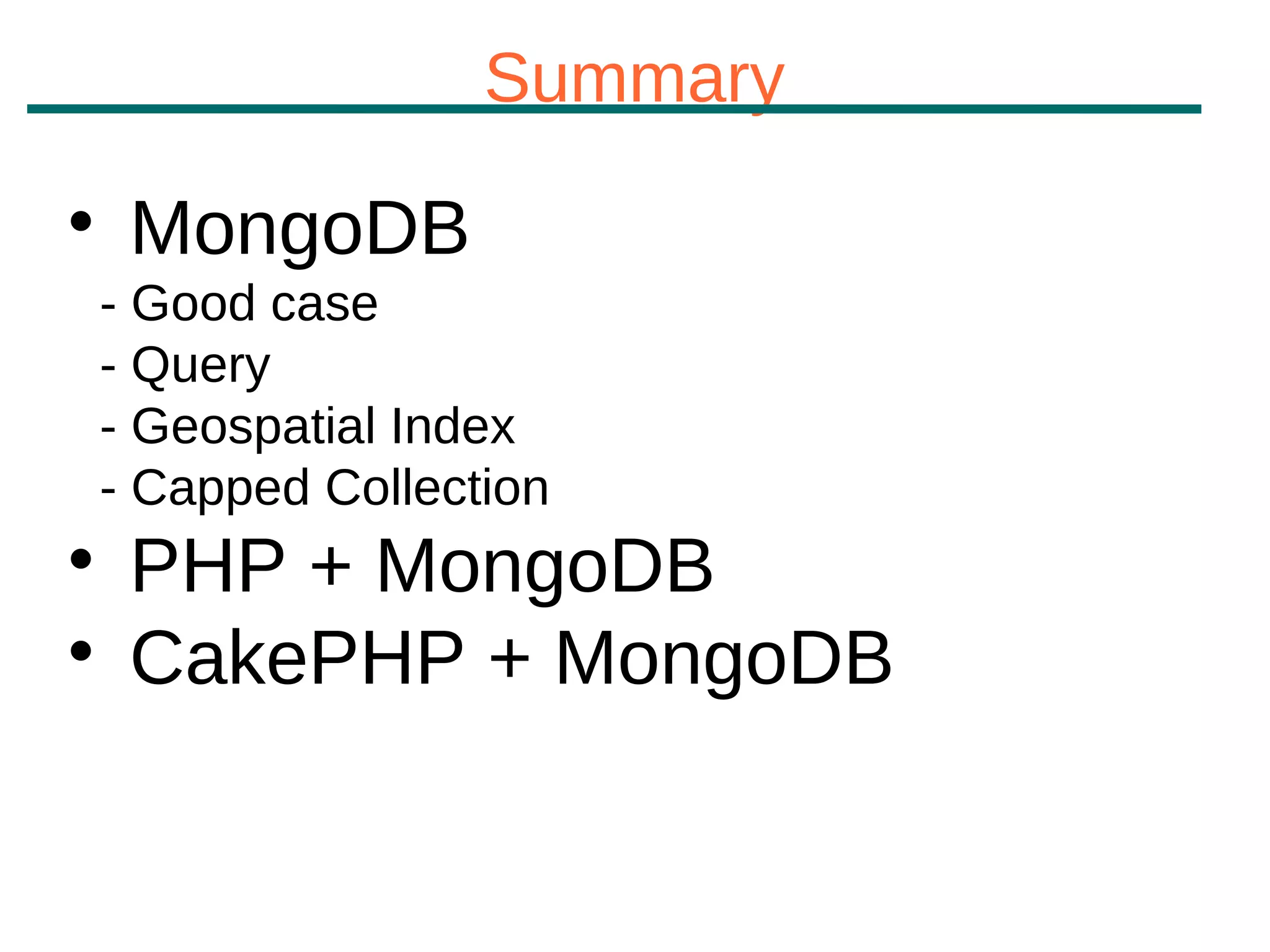 Summary

• MongoDB
- Good case
- Query
- Geospatial Index
- Capped Collection
• PHP + MongoDB
• CakePHP + MongoDB